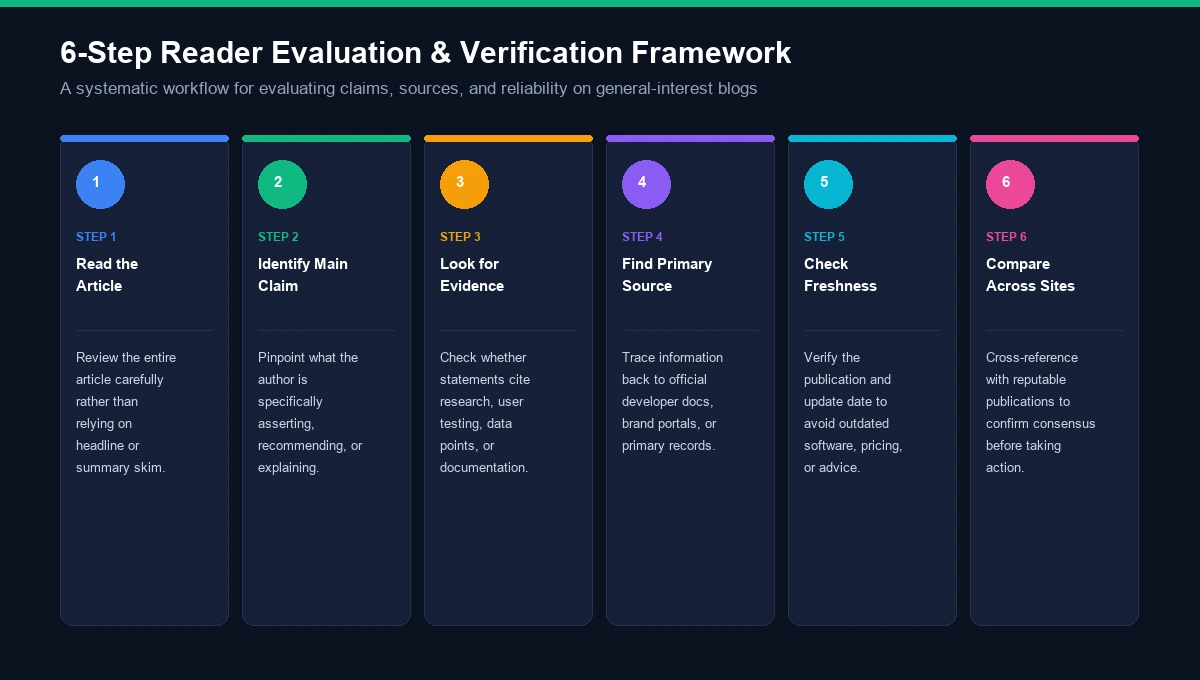 6-Step Reader Evaluation & Verification Framework

A systematic workflow for evaluating claims, sources, and reliability on general-interest blogs

1

STEP 1

Read the Article

Review the entire article carefully rather than relying on headline or summary skim.

2

STEP 2

Identify Main Claim

Pinpoint what the author is specifically asserting, recommending, or explaining.

3

STEP 3

Look for Evidence

Check whether statements cite research, user testing, data points, or documentation.

4

STEP 4

Find Primary Source

Trace information back to official developer docs, brand portals, or primary records.

5

STEP 5

Check Freshness

Verify the publication and update date to avoid outdated software, pricing, or advice.

6

STEP 6

Compare Across Sites

Cross-reference with reputable publications to confirm consensus before taking action.